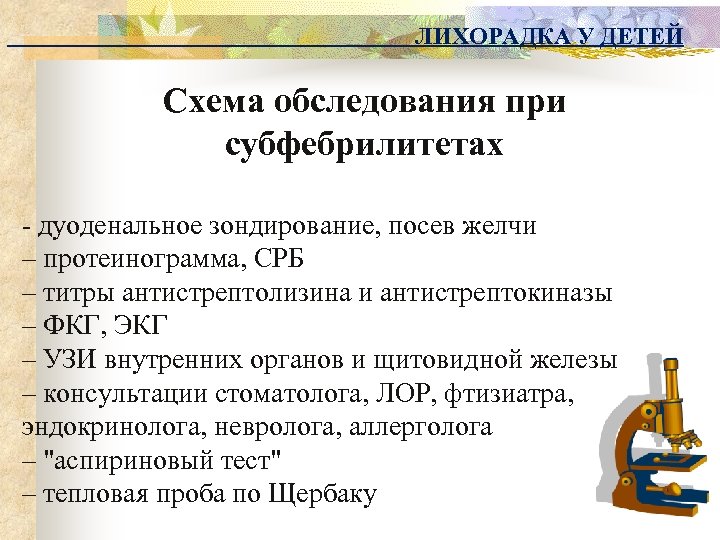 ЛИХОРАДКА У ДЕТЕЙ

Схема обследования при субфебрилитетах

- дуоденальное зондирование, посев желчи
– протеинограмма, СРБ
– титры антистрептолизина и антистрептокиназы
– ФКГ, ЭКГ
– УЗИ внутренних органов и щитовидной железы
– консультации стоматолога, ЛОР, фтизиатра, эндокринолога, невролога, аллерголога
– "аспириновый тест"
– тепловая проба по Щербаку